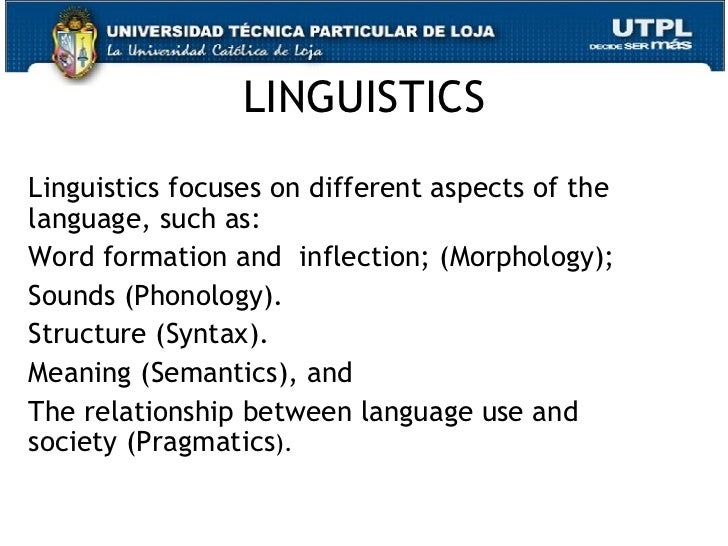 UNIVERSIDAD TÉCNICA PARTICULAR DE LOJA
La Universidad Católica de Loja

UTPL
DECIDE SER más

LINGUISTICS

Linguistics focuses on different aspects of the language, such as:

Word formation and inflection; (Morphology);

Sounds (Phonology).

Structure (Syntax).

Meaning (Semantics), and

The relationship between language use and society (Pragmatics).